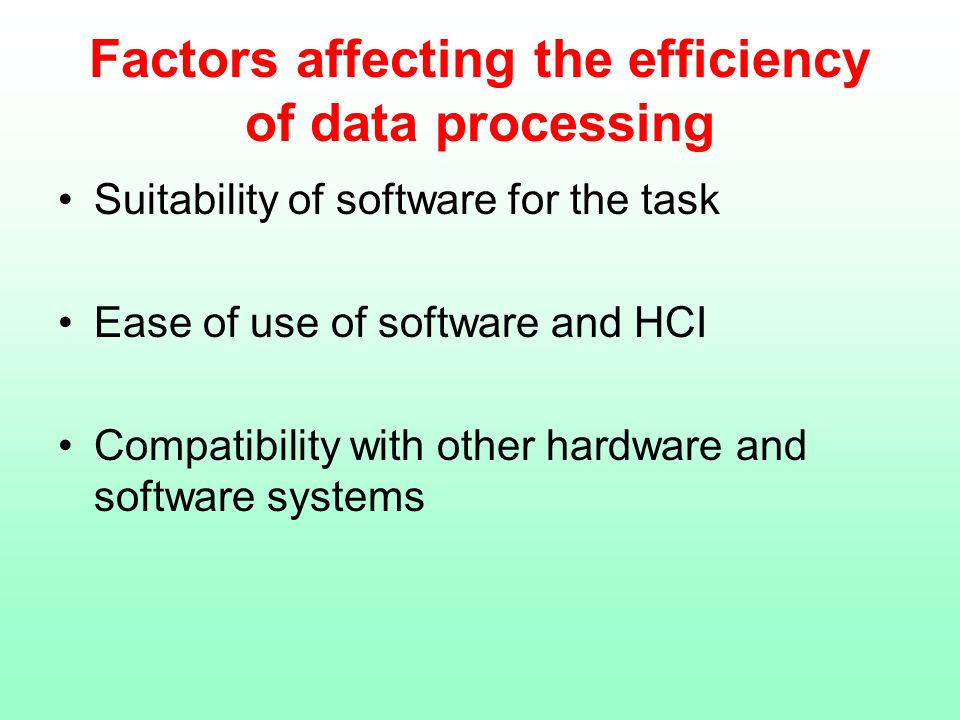 Factors affecting the efficiency of data processing

• Suitability of software for the task

• Ease of use of software and HCI

• Compatibility with other hardware and software systems